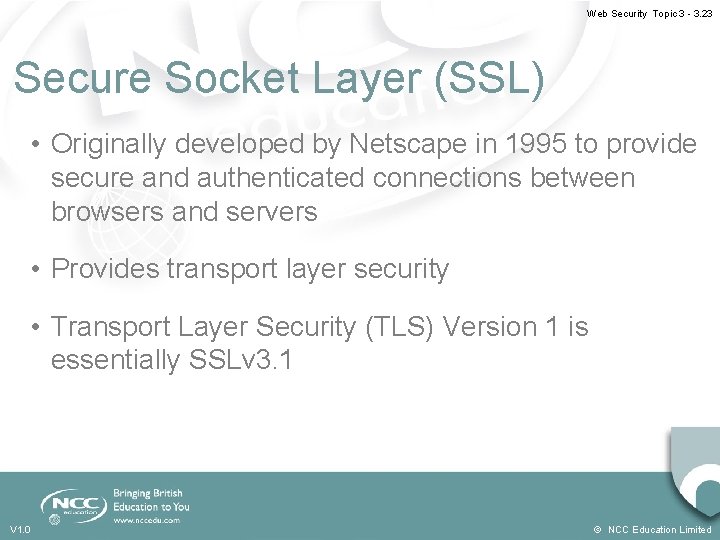 Web Security Topic 3 - 3.23

Secure Socket Layer (SSL)

• Originally developed by Netscape in 1995 to provide secure and authenticated connections between browsers and servers

• Provides transport layer security

• Transport Layer Security (TLS) Version 1 is essentially SSLv3.1

NCC education

Bringing British Education to You

www.nccedu.com

V1.0

© NCC Education Limited